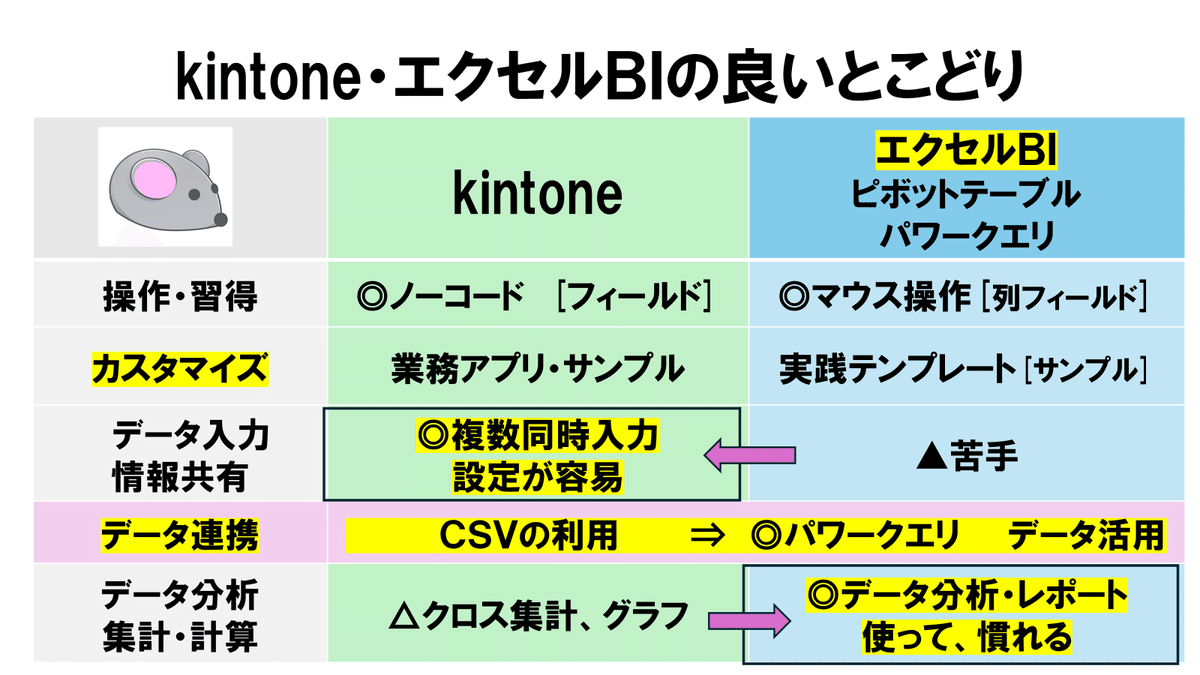 kintone・エクセルBIの良いとこどり

| | kintone | エクセルBI ピボットテーブル パワークエリ |
|---|---|---|
| 操作・習得 | ◎ノーコード ［フィールド］ | ◎マウス操作［列フィールド］ |
| カスタマイズ | 業務アプリ・サンプル | 実践テンプレート［サンプル］ |
| データ入力 情報共有 | ◎複数同時入力 設定が容易 | ▲苦手 |
| データ連携 | CSVの利用 ⇒ ◎パワークエリ データ活用 | |
| データ分析 集計・計算 | △クロス集計、グラフ | ◎データ分析・レポート 使って、慣れる |